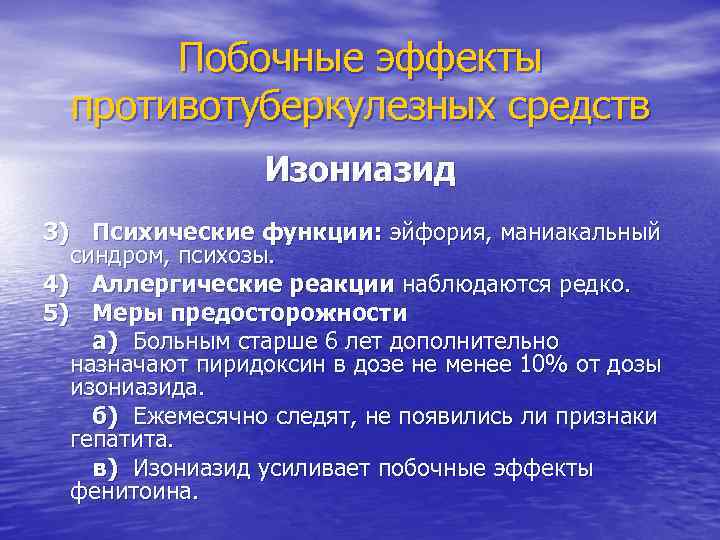 Побочные эффекты противотуберкулезных средств

Изониазид

3) Психические функции: эйфория, маниакальный синдром, психозы.

4) Аллергические реакции наблюдаются редко.

5) Меры предосторожности

а) Больным старше 6 лет дополнительно назначают пиридоксин в дозе не менее 10% от дозы изониазида.

б) Ежемесячно следят, не появились ли признаки гепатита.

в) Изониазид усиливает побочные эффекты фенитоина.